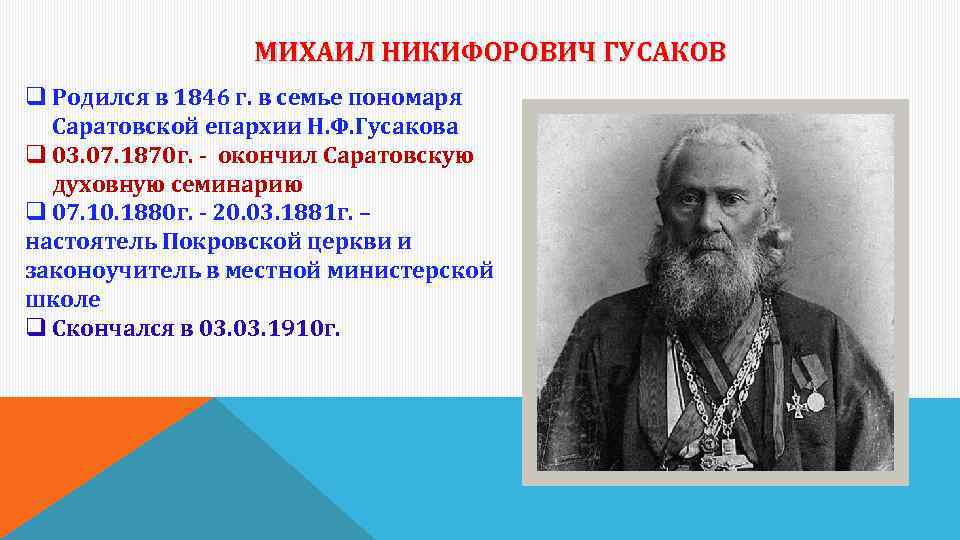 МИХАИЛ НИКИФОРОВИЧ ГУСАКОВ

❑ Родился в 1846 г. в семье пономаря Саратовской епархии Н.Ф.Гусакова
❑ 03.07.1870г. - окончил Саратовскую духовную семинарию
❑ 07.10.1880г. - 20.03.1881г. – настоятель Покровской церкви и законоучитель в местной министерской школе
❑ Скончался в 03.03.1910г.